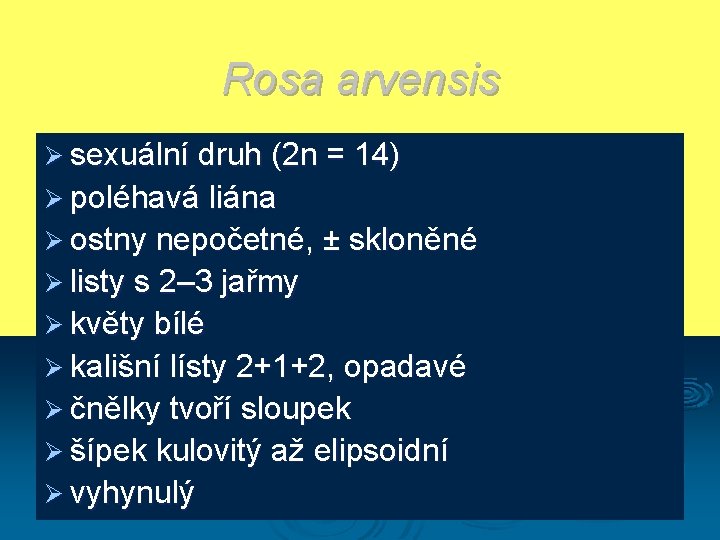 Rosa arvensis

➢ sexuální druh (2n = 14)
➢ poléhavá liána
➢ ostny nepočetné, ± skloněné
➢ listy s 2–3 jařmy
➢ květy bílé
➢ kališní lísty 2+1+2, opadavé
➢ čnělky tvoří sloupek
➢ šípek kulovitý až elipsoidní
➢ vyhynulý